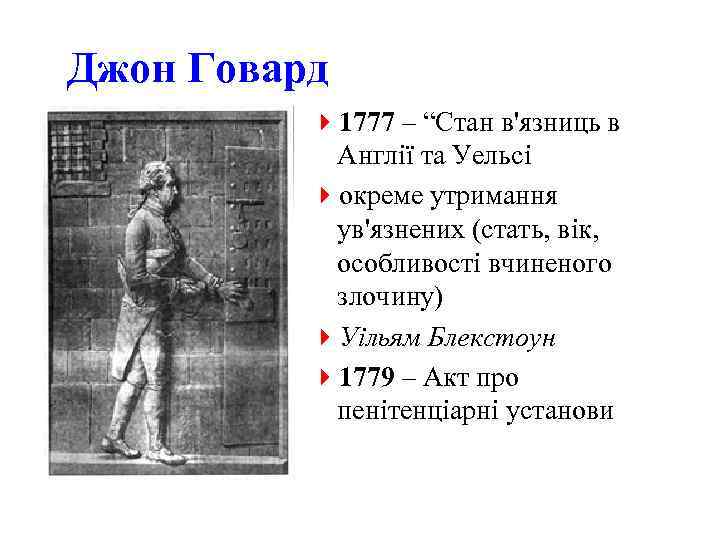 Джон Говард

1777 – “Стан в'язниць в Англії та Уельсі

окреме утримання ув'язнених (стать, вік, особливості вчиненого злочину)

Уільям Блекстоун

1779 – Акт про пенітенціарні установи